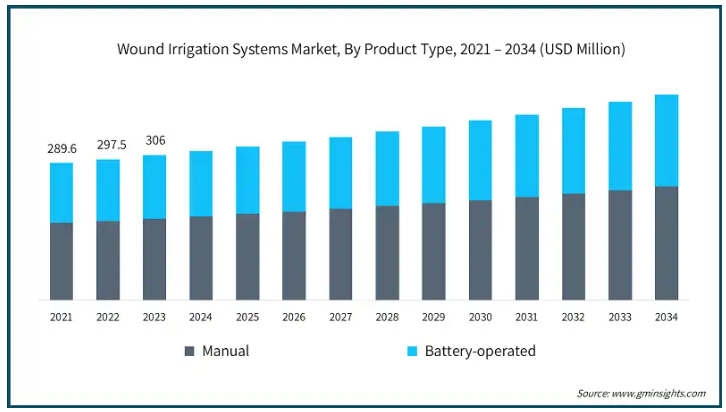 Wound Irrigation Systems Market, By Product Type, 2021 – 2034 (USD Million)

289.6
297.5
306

2021 2022 2023 2024 2025 2026 2027 2028 2029 2030 2031 2032 2033 2034

Manual
Battery-operated

Source: www.gminsights.com